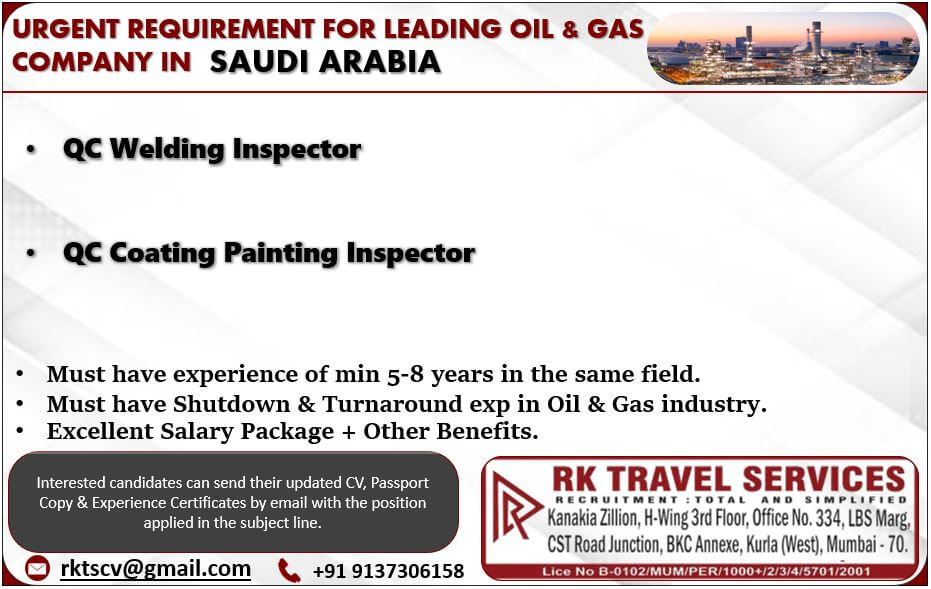 URGENT REQUIREMENT FOR LEADING OIL & GAS COMPANY IN SAUDI ARABIA

• QC Welding Inspector

• QC Coating Painting Inspector

• Must have experience of min 5-8 years in the same field.
• Must have Shutdown & Turnaround exp in Oil & Gas industry.
• Excellent Salary Package + Other Benefits.

Interested candidates can send their updated CV, Passport Copy & Experience Certificates by email with the position applied in the subject line.

rktscv@gmail.com

+91 9137306158

RK TRAVEL SERVICES
RECRUITMENT : TOTAL AND SIMPLIFIED
Kanakia Zillion, H-Wing 3rd Floor, Office No. 334, LBS Marg, CST Road Junction, BKC Annexe, Kurla (West), Mumbai - 70.
Lice No B-0102/MUM/PER/1000+/2/3/4/5701/2001